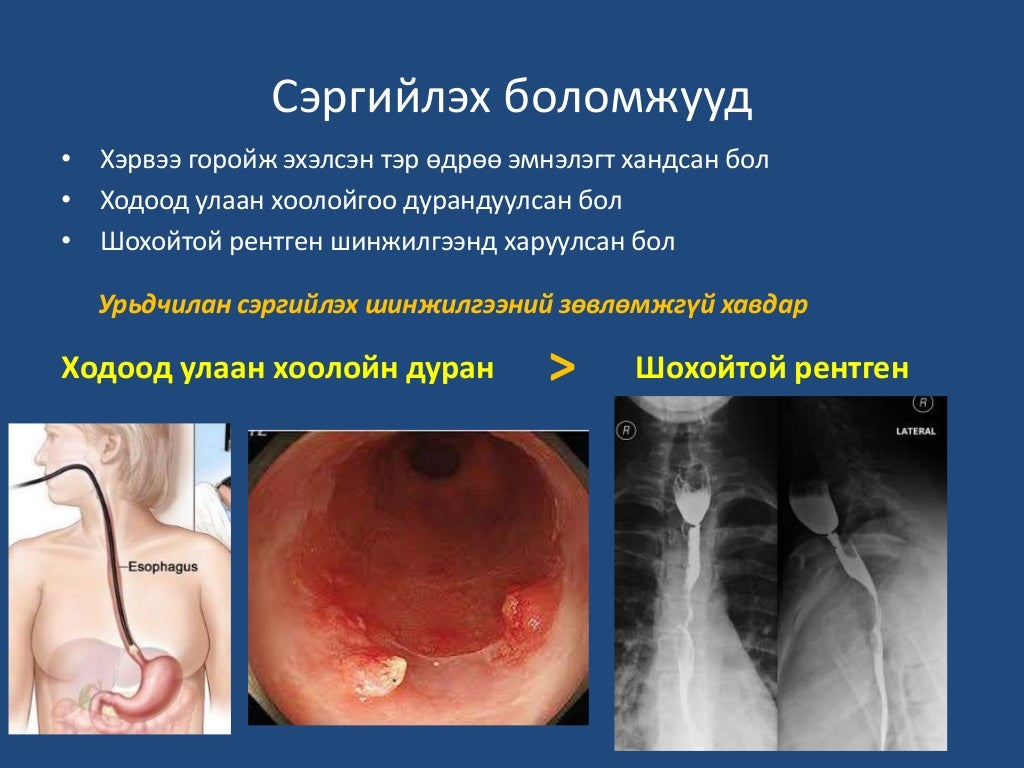 Сэргийлэх боломжууд

• Хэрвээ горойж эхэлсэн тэр өдрөө эмнэлэгт хандсан бол
• Ходоод улаан хоолойгоо дурандуулсан бол
• Шохойтой рентген шинжилгээнд харуулсан бол

Урьдчилан сэргийлэх шинжилгээний зөвлөмжгүй хавдар

Ходоод улаан хоолойн дуран > Шохойтой рентген

Esophagus

R

R

LATERAL